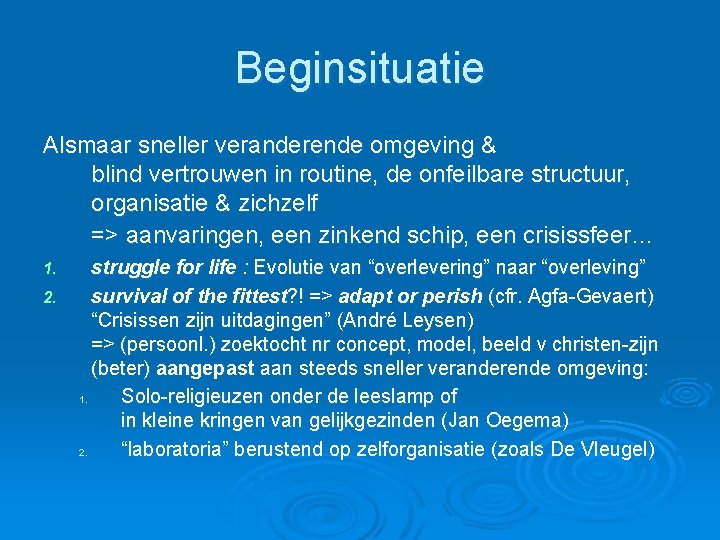 Beginsituatie

Alsmaar sneller veranderende omgeving & blind vertrouwen in routine, de onfeilbare structuur, organisatie & zichzelf

=> aanvaringen, een zinkend schip, een crisissfeer…

1. struggle for life : Evolutie van “overlevering” naar “overleving”

2. survival of the fittest?! => adapt or perish (cfr. Agfa-Gevaert) “Crisissen zijn uitdagingen” (André Leysen) => (persoonl.) zoektocht nr concept, model, beeld v christen-zijn (beter) aangepast aan steeds sneller veranderende omgeving:

1. Solo-religieuzen onder de leeslamp of in kleine kringen van gelijkgezinden (Jan Oegema)

2. “laboratoria” berustend op zelforganisatie (zoals De Vleugel)